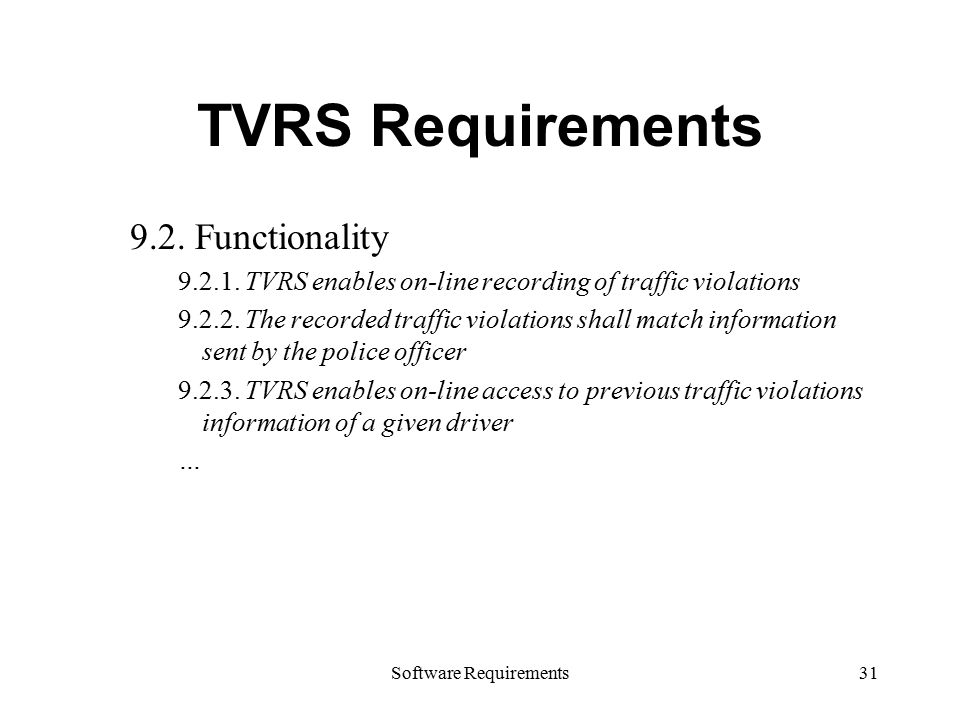 TVRS Requirements

9.2. Functionality

9.2.1. TVRS enables on-line recording of traffic violations

9.2.2. The recorded traffic violations shall match information sent by the police officer

9.2.3. TVRS enables on-line access to previous traffic violations information of a given driver

...

Software Requirements

31